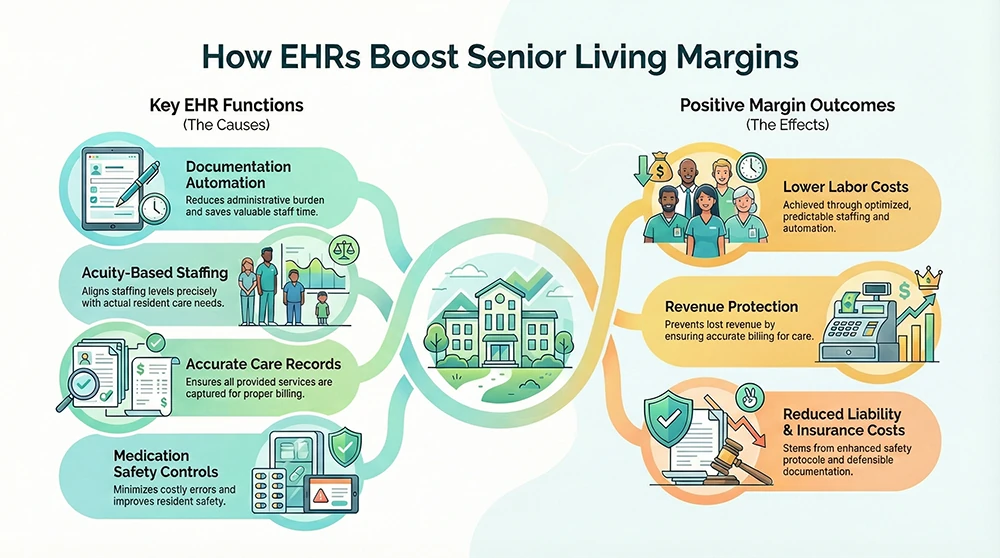 How EHRs Boost Senior Living Margins

Key EHR Functions
(The Causes)

Documentation Automation
Reduces administrative burden and saves valuable staff time.

Acuity-Based Staffing
Aligns staffing levels precisely with actual resident care needs.

Accurate Care Records
Ensures all provided services are captured for proper billing.

Medication Safety Controls
Minimizes costly errors and improves resident safety.

Positive Margin Outcomes
(The Effects)

Lower Labor Costs
Achieved through optimized, predictable staffing and automation.

Revenue Protection
Prevents lost revenue by ensuring accurate billing for care.

Reduced Liability & Insurance Costs
Stems from enhanced safety protocole and defensible documentation.